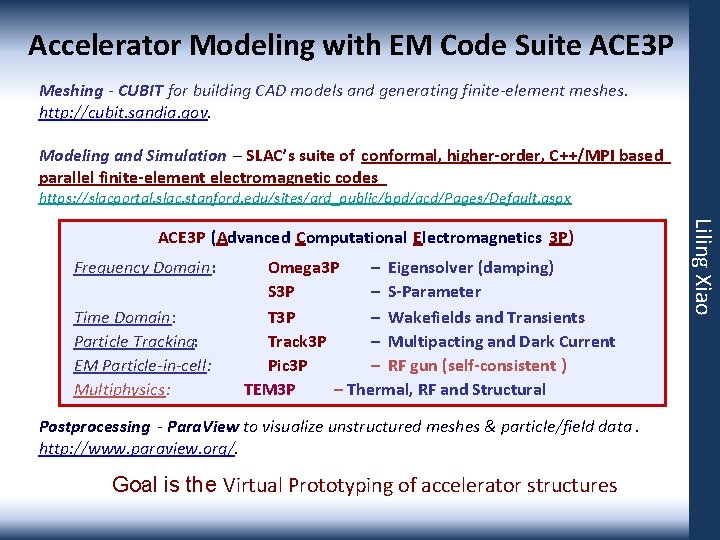 Accelerator Modeling with EM Code Suite ACE3P

Meshing - CUBIT for building CAD models and generating finite-element meshes. http://cubit.sandia.gov.

Modeling and Simulation – SLAC's suite of conformal, higher-order, C++/MPI based parallel finite-element electromagnetic codes
https://slacportal.slac.stanford.edu/sites/ard_public/bpd/acd/Pages/Default.aspx

ACE3P (Advanced Computational Electromagnetics 3P)

| | | |
|---|---|---|
| Frequency Domain: | Omega3P | – Eigensolver (damping) |
| | S3P | – S-Parameter |
| Time Domain: | T3P | – Wakefields and Transients |
| Particle Tracking: | Track3P | – Multipacting and Dark Current |
| EM Particle-in-cell: | Pic3P | – RF gun (self-consistent ) |
| Multiphysics: | TEM3P | – Thermal, RF and Structural |

Postprocessing - ParaView to visualize unstructured meshes & particle/field data. http://www.paraview.org/.

Goal is the Virtual Prototyping of accelerator structures

Liling Xiao